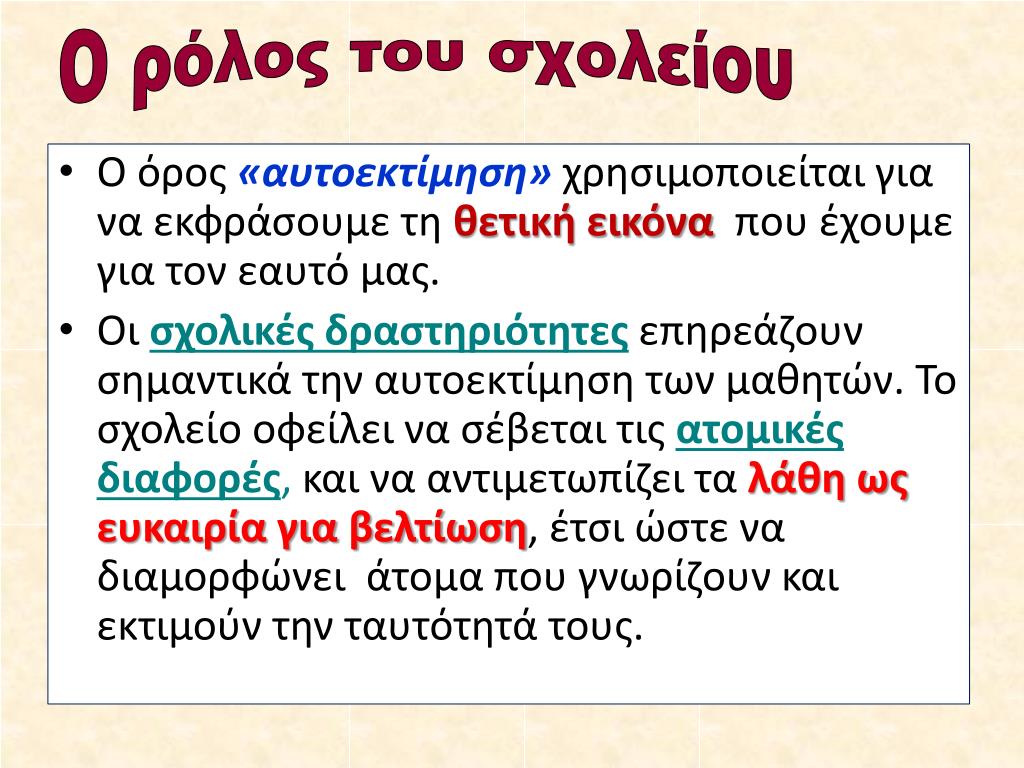 Ο ρόλος του σχολείου

• Ο όρος «αυτοεκτίμηση» χρησιμοποιείται για να εκφράσουμε τη θετική εικόνα που έχουμε για τον εαυτό μας.

• Οι σχολικές δραστηριότητες επηρεάζουν σημαντικά την αυτοεκτίμηση των μαθητών. Το σχολείο οφείλει να σέβεται τις ατομικές διαφορές, και να αντιμετωπίζει τα λάθη ως ευκαιρία για βελτίωση, έτσι ώστε να διαμορφώνει άτομα που γνωρίζουν και εκτιμούν την ταυτότητά τους.